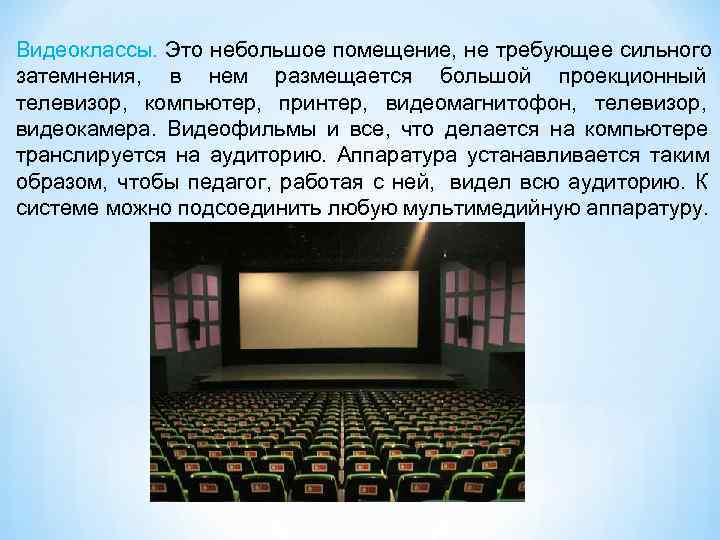 Видеоклассы. Это небольшое помещение, не требующее сильного затемнения, в нем размещается большой проекционный телевизор, компьютер, принтер, видеомагнитофон, телевизор, видеокамера. Видеофильмы и все, что делается на компьютере транслируется на аудиторию. Аппаратура устанавливается таким образом, чтобы педагог, работая с ней, видел всю аудиторию. К системе можно подсоединить любую мультимедийную аппаратуру.